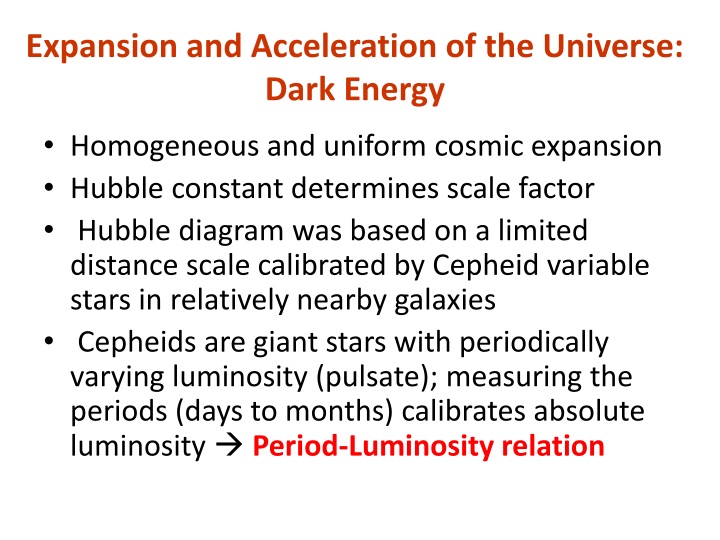 Expansion and Acceleration of the Universe: Dark Energy

• Homogeneous and uniform cosmic expansion
• Hubble constant determines scale factor
• Hubble diagram was based on a limited distance scale calibrated by Cepheid variable stars in relatively nearby galaxies
• Cepheids are giant stars with periodically varying luminosity (pulsate); measuring the periods (days to months) calibrates absolute luminosity → Period-Luminosity relation